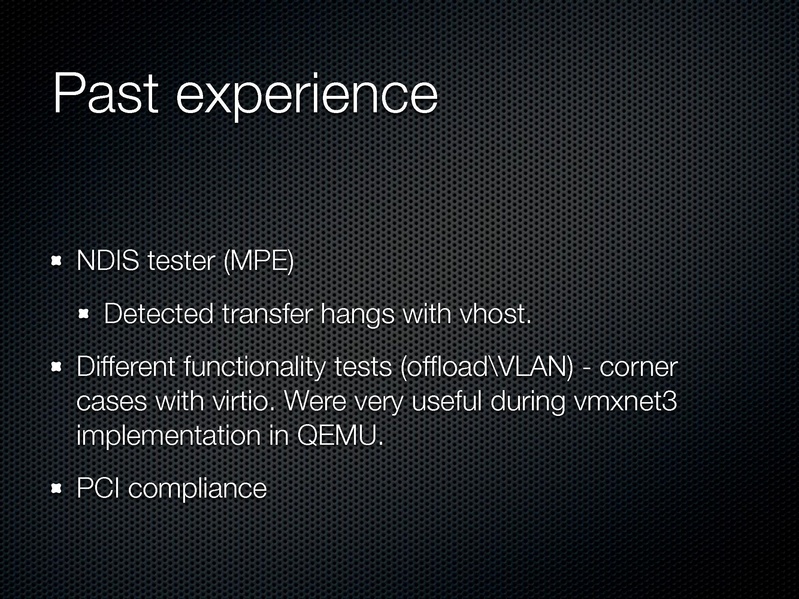 Past experience

NDIS tester (MPE)

Detected transfer hangs with vhost.

Different functionality tests (offload\VLAN) - corner cases with virtio. Were very useful during vmxnet3 implementation in QEMU.

PCI compliance